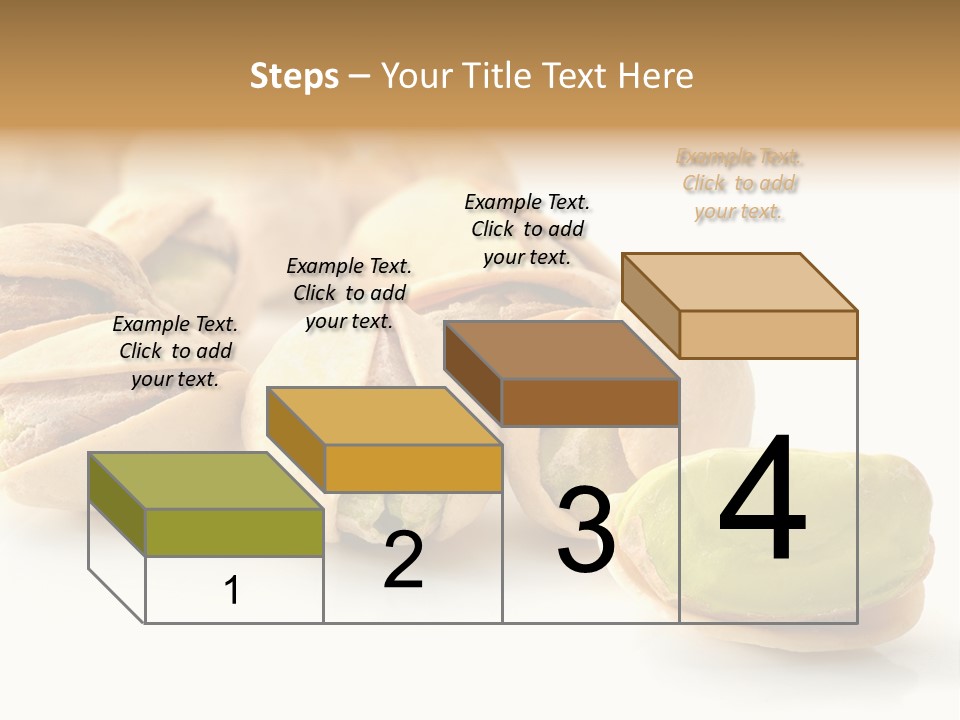 Steps – Your Title Text Here

Example Text. Click to add your text.

Example Text. Click to add your text.

Example Text. Click to add your text.

Example Text. Click to add your text.

1

2

3

4